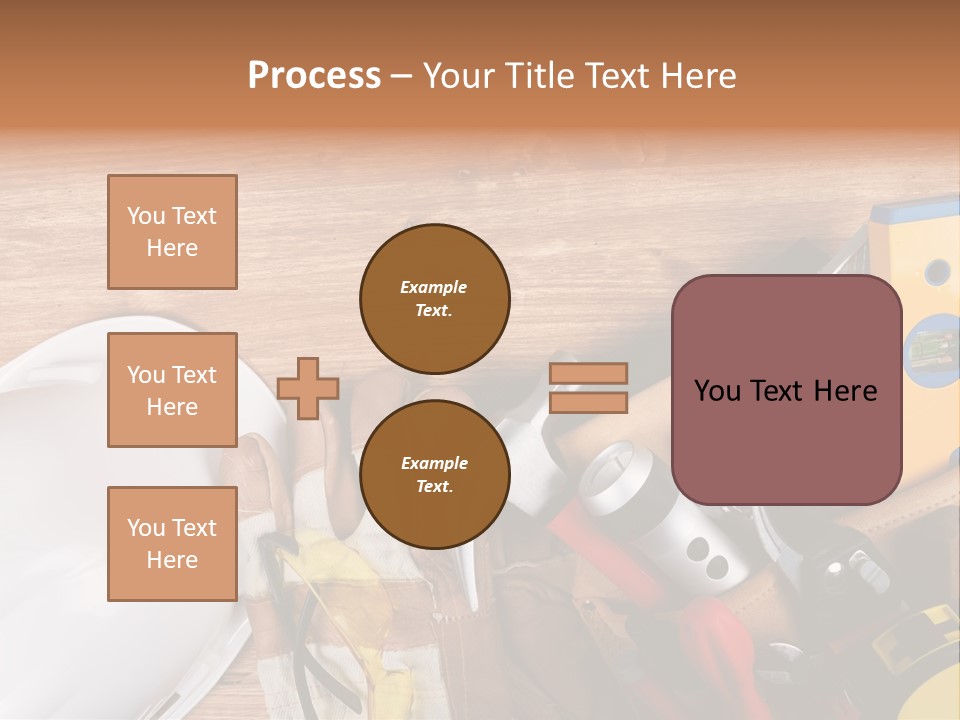 Process – Your Title Text Here

You Text Here

You Text Here

You Text Here

Example Text.

Example Text.

You Text Here